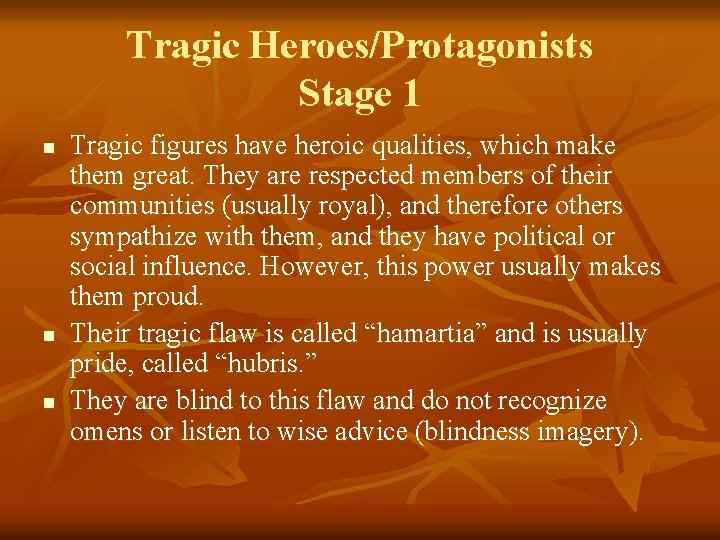 Tragic Heroes/Protagonists
Stage 1

- Tragic figures have heroic qualities, which make them great. They are respected members of their communities (usually royal), and therefore others sympathize with them, and they have political or social influence. However, this power usually makes them proud.
- Their tragic flaw is called “hamartia” and is usually pride, called “hubris.”
- They are blind to this flaw and do not recognize omens or listen to wise advice (blindness imagery).